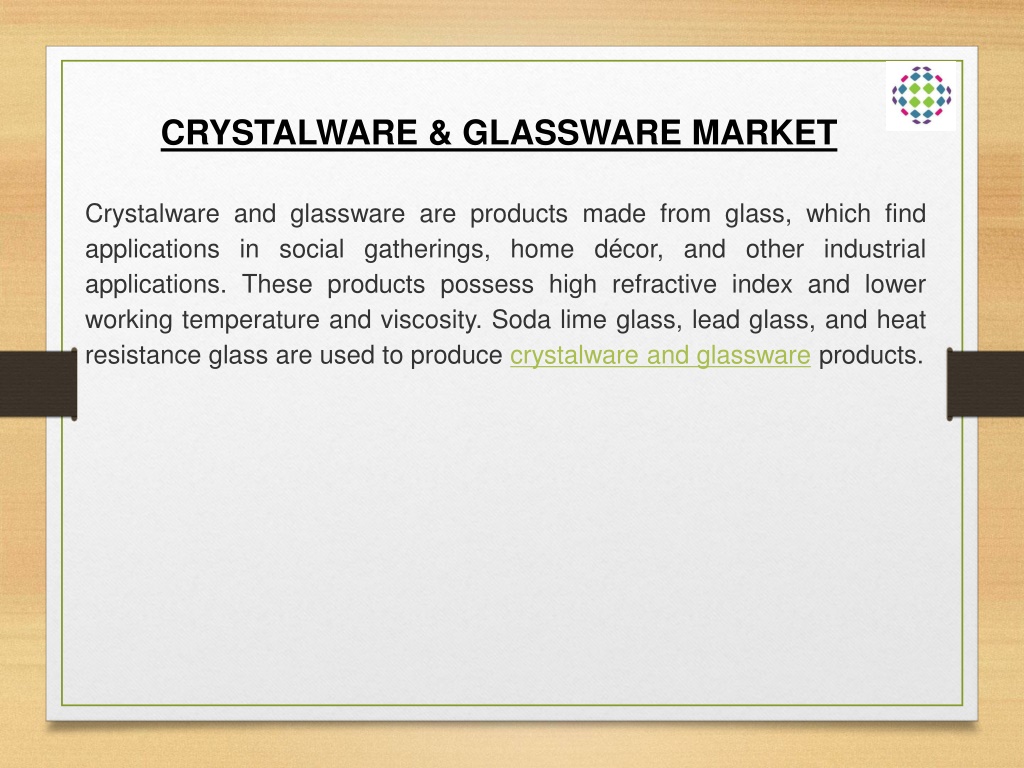 CRYSTALWARE & GLASSWARE MARKET

Crystalware and glassware are products made from glass, which find applications in social gatherings, home décor, and other industrial applications. These products possess high refractive index and lower working temperature and viscosity. Soda lime glass, lead glass, and heat resistance glass are used to produce crystalware and glassware products.